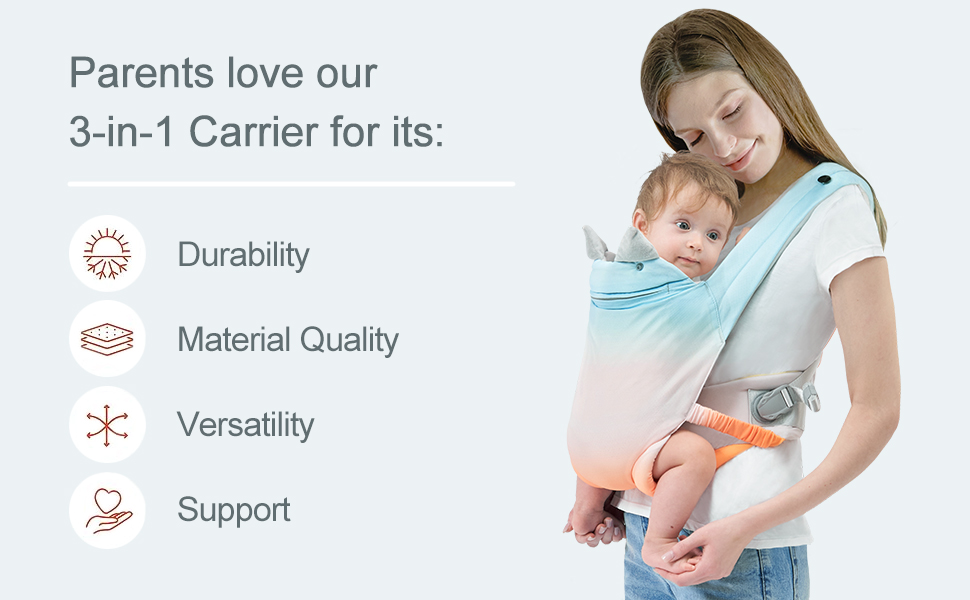 Parents love our 3-in-1 Carrier for its:

Durability

Material Quality

Versatility

Support